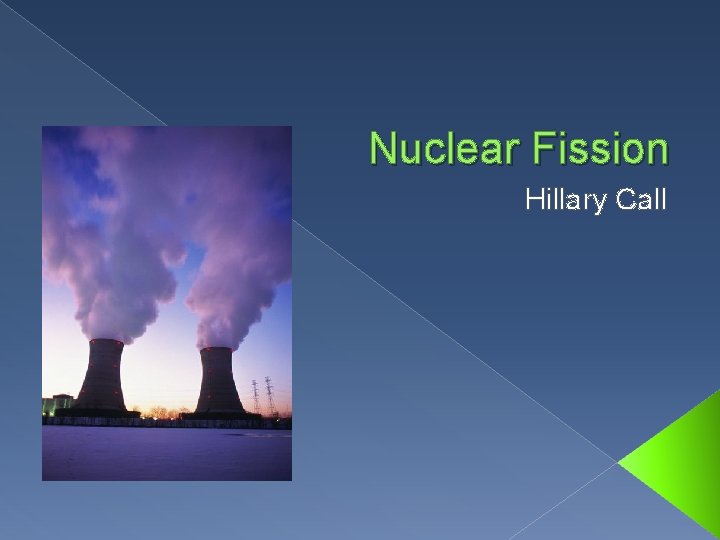 Nuclear Fission

Hillary Call